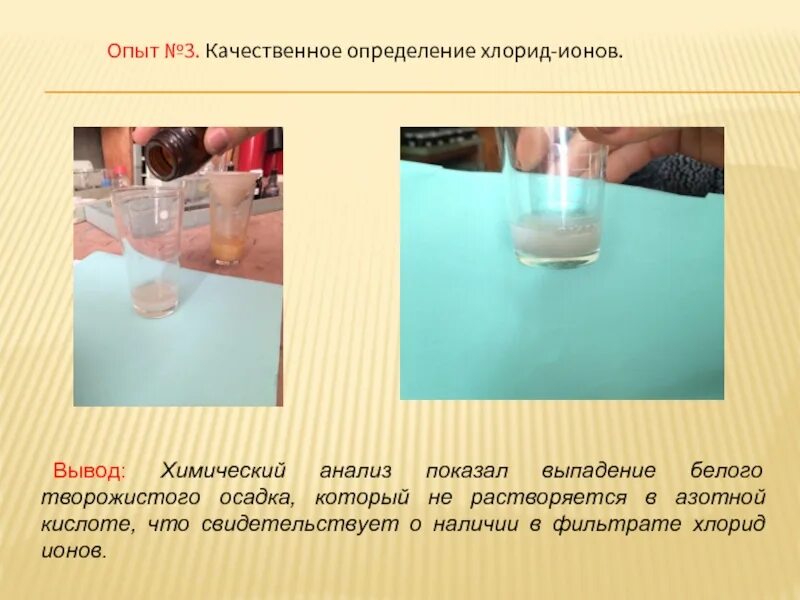 Опыт №3. Качественное определение хлорид-ионов.

Вывод: Химический анализ показал выпадение белого творожистого осадка, который не растворяется в азотной кислоте, что свидетельствует о наличии в фильтрате хлорид ионов.